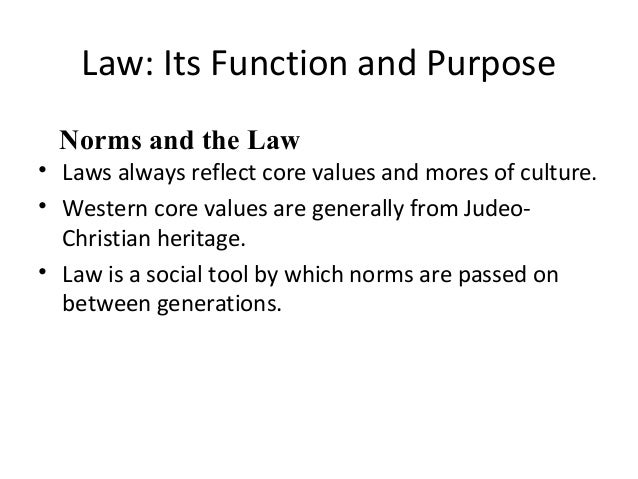 Law: Its Function and Purpose

Norms and the Law

• Laws always reflect core values and mores of culture.
• Western core values are generally from Judeo-Christian heritage.
• Law is a social tool by which norms are passed on between generations.